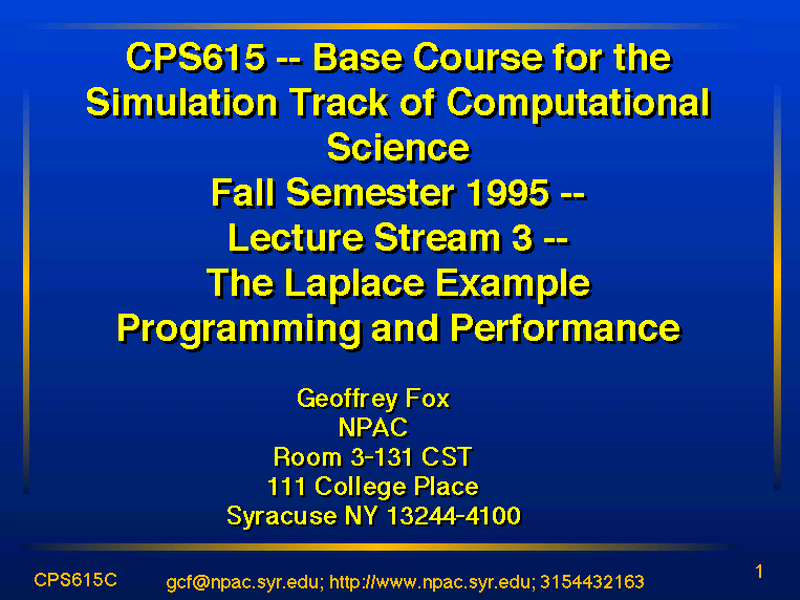 CPS615 -- Base Course for the Simulation Track of Computational Science
Fall Semester 1995 --
Lecture Stream 3 --
The Laplace Example
Programming and Performance

Geoffrey Fox
NPAC
Room 3-131 CST
111 College Place
Syracuse NY 13244-4100

CPS615C gcf@npac.syr.edu; http://www.npac.syr.edu; 3154432163 1